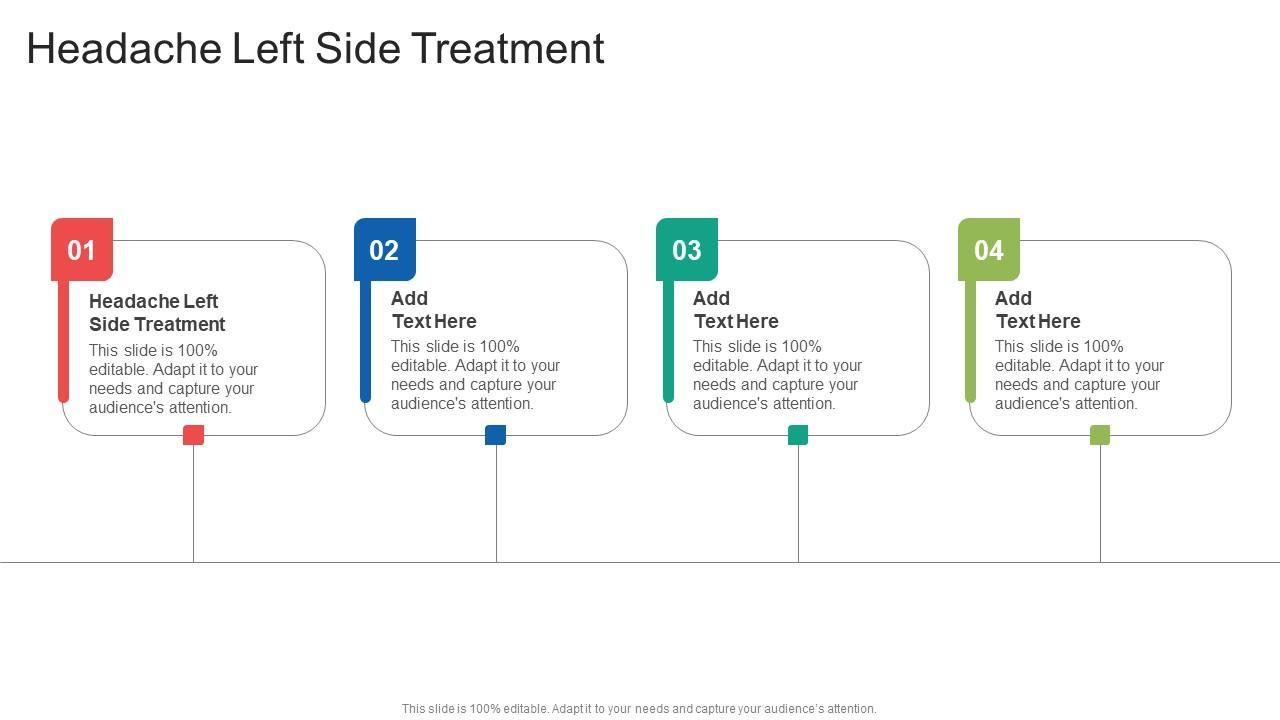 Headache Left Side Treatment

01

Headache Left Side Treatment

This slide is 100% editable. Adapt it to your needs and capture your audience's attention.

02

Add Text Here

This slide is 100% editable. Adapt it to your needs and capture your audience's attention.

03

Add Text Here

This slide is 100% editable. Adapt it to your needs and capture your audience's attention.

04

Add Text Here

This slide is 100% editable. Adapt it to your needs and capture your audience's attention.

This slide is 100% editable. Adapt it to your needs and capture your audience's attention.